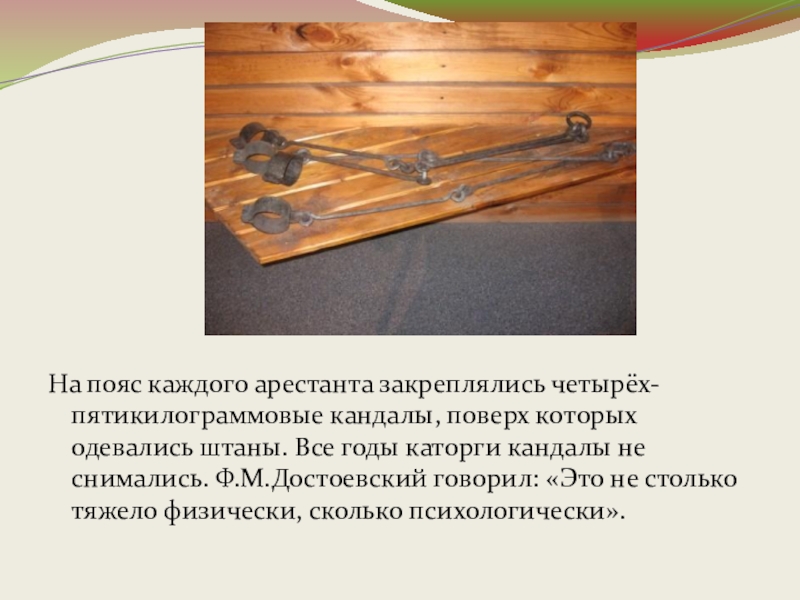 На пояс каждого арестанта закреплялись четырёх-пятикилограммовые кандалы, поверх которых одевались штаны. Все годы каторги кандалы не снимались. Ф.М.Достоевский говорил: «Это не столько тяжело физически, сколько психологически».